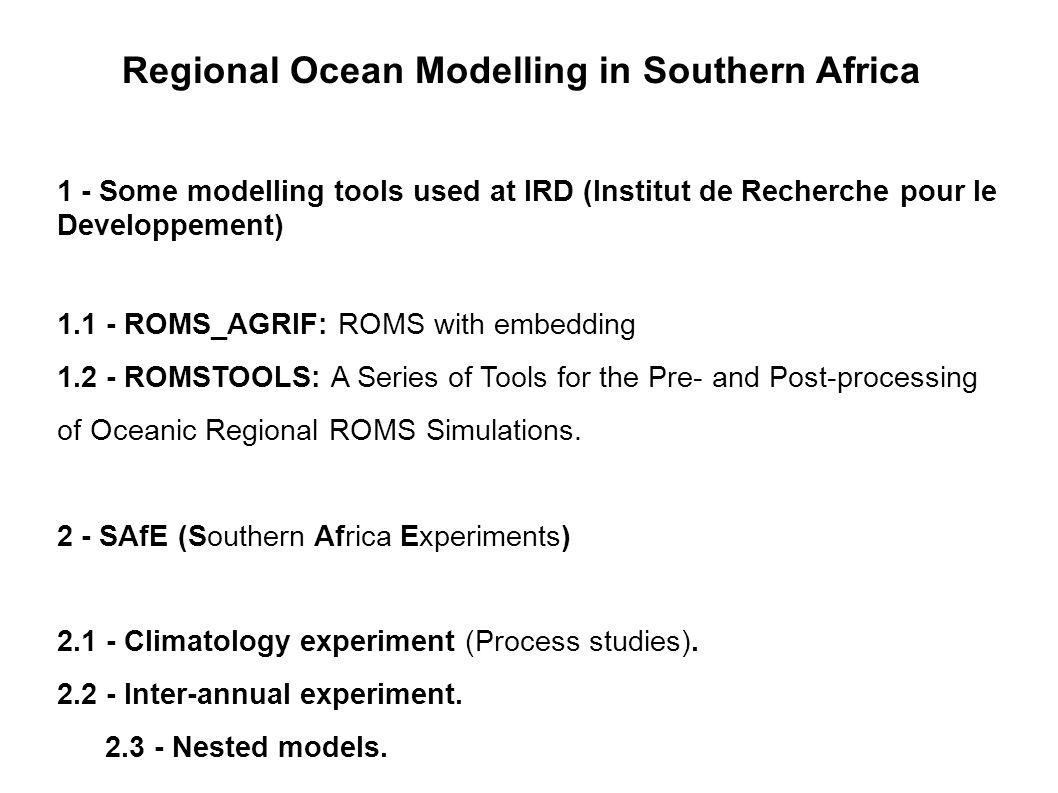 Regional Ocean Modelling in Southern Africa

1 - Some modelling tools used at IRD (Institut de Recherche pour le Developpement)

1.1 - ROMS_AGRIF: ROMS with embedding

1.2 - ROMSTOOLS: A Series of Tools for the Pre- and Post-processing of Oceanic Regional ROMS Simulations.

2 - SAfE (Southern Africa Experiments)

2.1 - Climatology experiment (Process studies).

2.2 - Inter-annual experiment.

2.3 - Nested models.